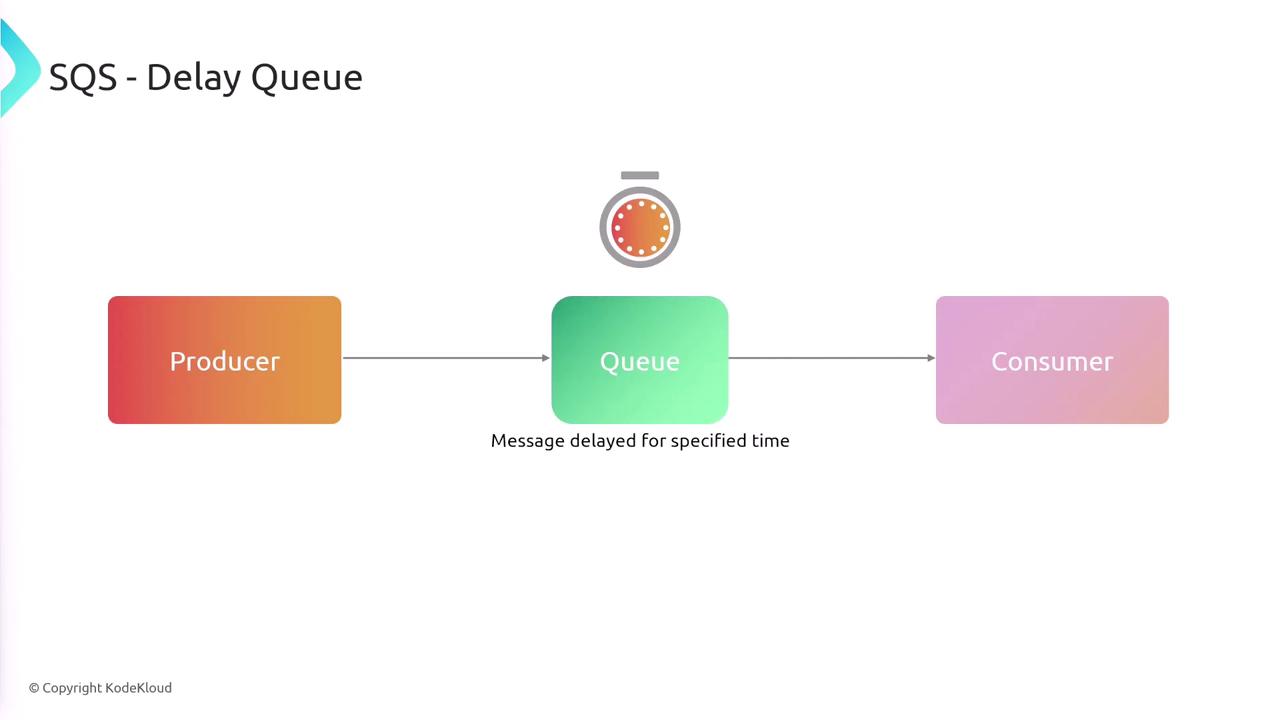 SQS - Delay Queue

Producer

Queue

Consumer

Message delayed for specified time

© Copyright KodeKloud